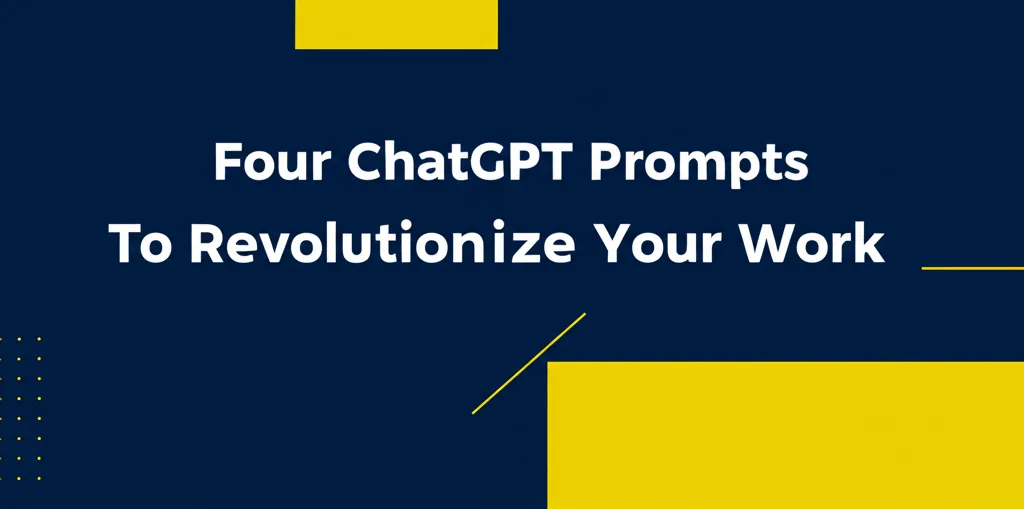 Four ChatGPT Prompts
To Revolutionize Your Work